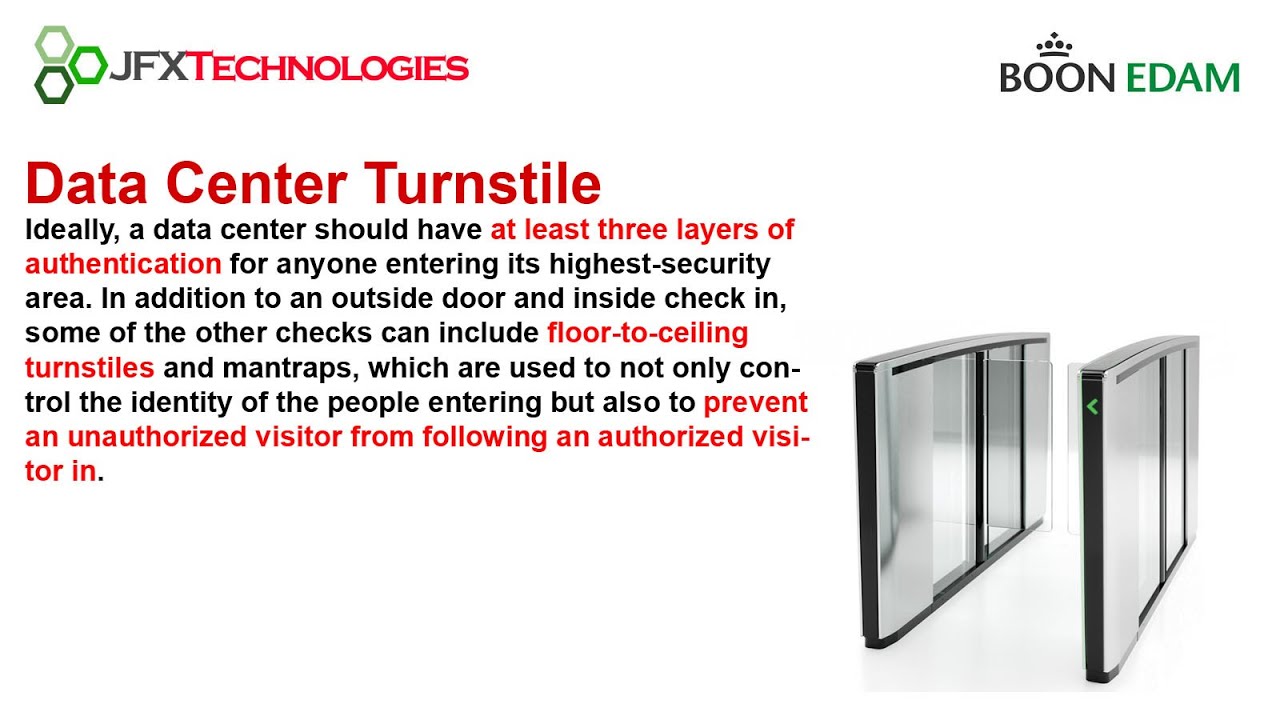 JFXTECHNOLOGIES

BOON EDAM

Data Center Turnstile

Ideally, a data center should have at least three layers of authentication for anyone entering its highest-security area. In addition to an outside door and inside check in, some of the other checks can include floor-to-ceiling turnstiles and mantraps, which are used to not only control the identity of the people entering but also to prevent an unauthorized visitor from following an authorized visitor in.